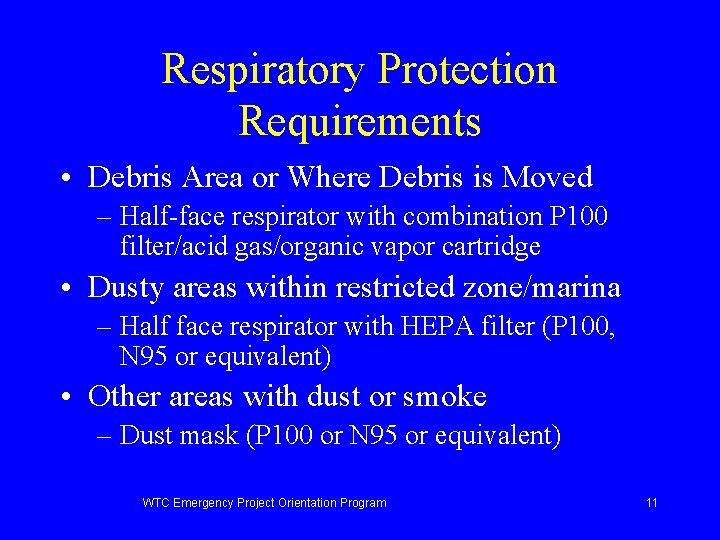 Respiratory Protection Requirements

• Debris Area or Where Debris is Moved
– Half-face respirator with combination P100 filter/acid gas/organic vapor cartridge

• Dusty areas within restricted zone/marina
– Half face respirator with HEPA filter (P100, N95 or equivalent)

• Other areas with dust or smoke
– Dust mask (P100 or N95 or equivalent)

WTC Emergency Project Orientation Program

11